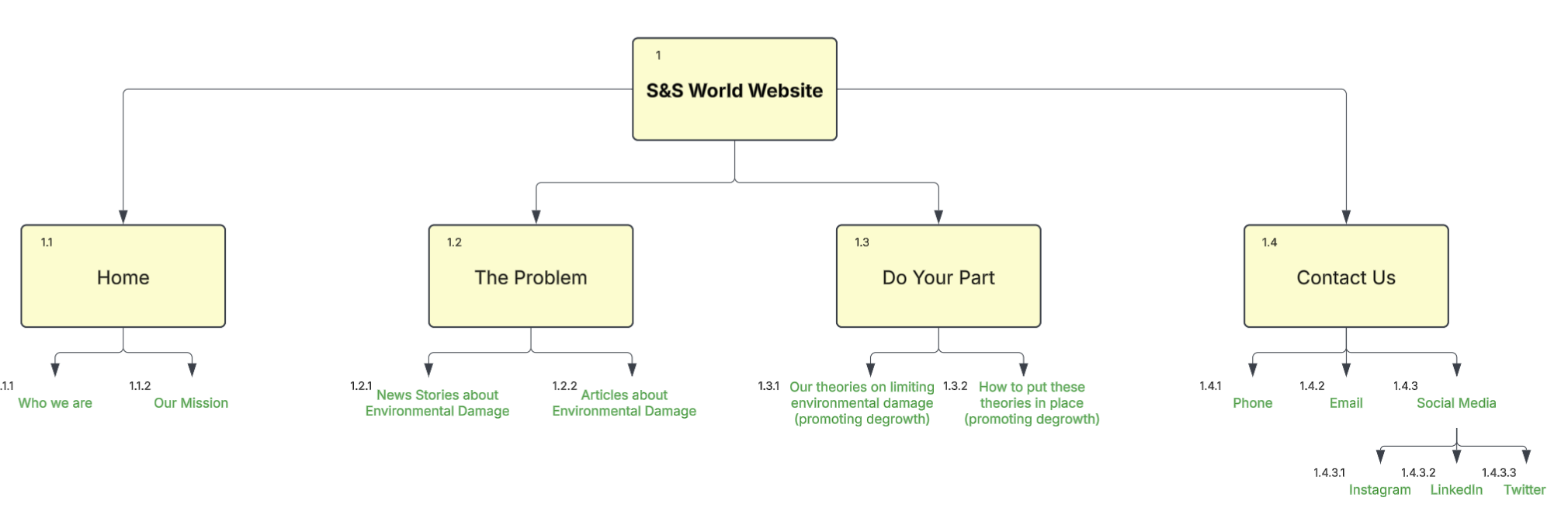 1
S&S World Website

1.1
Home

1.2
The Problem

1.3
Do Your Part

1.4
Contact Us

.1.1
Who we are

1.1.2
Our Mission

1.2.1
News Stories about Environmental Damage

1.2.2
Articles about Environmental Damage

1.3.1
Our theories on limiting environmental damage (promoting degrowth)

1.3.2
How to put these theories in place (promoting degrowth)

1.4.1
Phone

1.4.2
Email

1.4.3
Social Media

1.4.3.1
Instagram

1.4.3.2
LinkedIn

1.4.3.3
Twitter